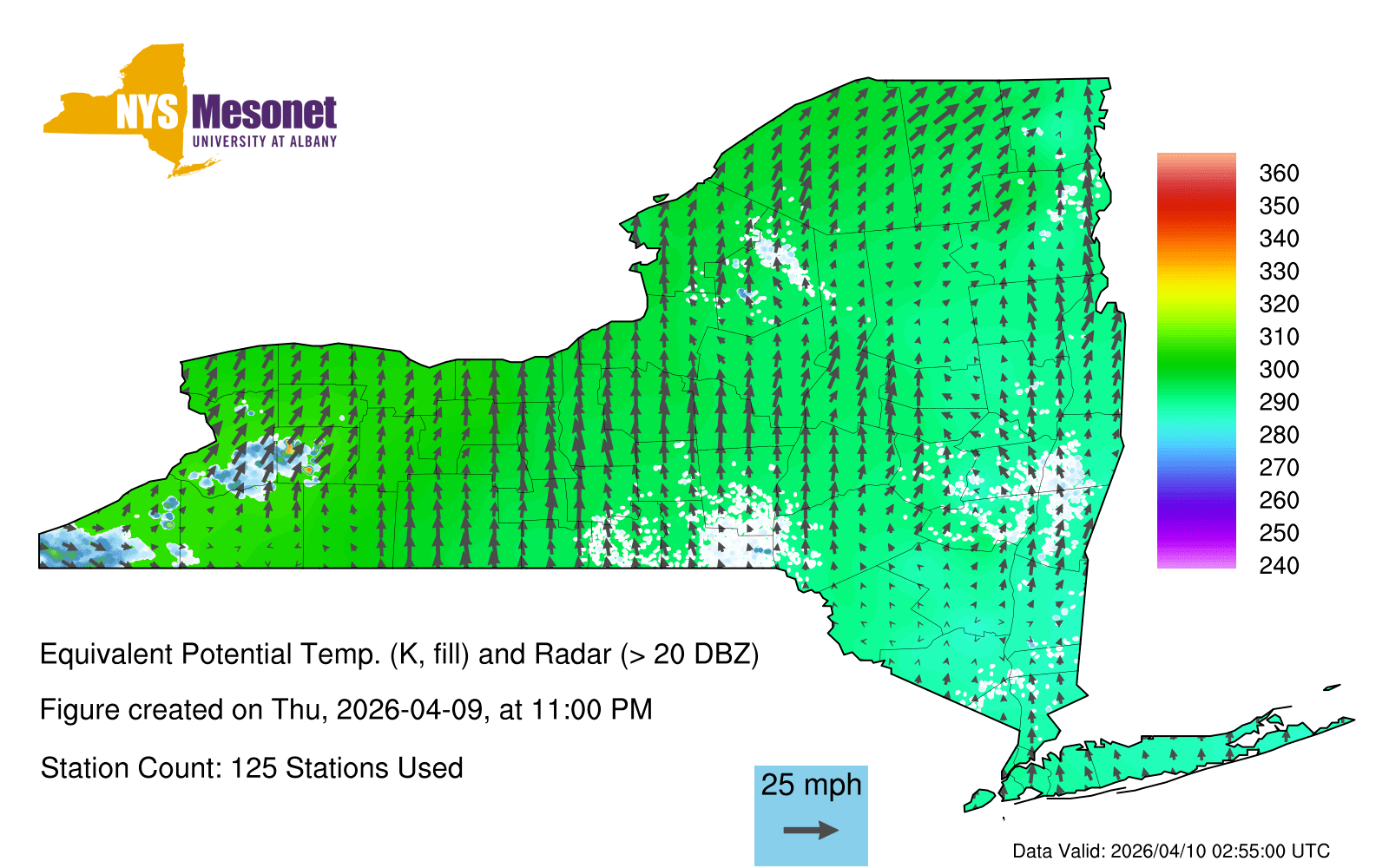 NYS Mesonet
UNIVERSITY AT ALBANY

360
350
340
330
320
310
300
290
280
270
260
250
240

Equivalent Potential Temp. (K, fill) and Radar (> 20 DBZ)

Figure created on Thu, 2026-04-09, at 11:00 PM

Station Count: 125 Stations Used

25 mph

Data Valid: 2026/04/10 02:55:00 UTC